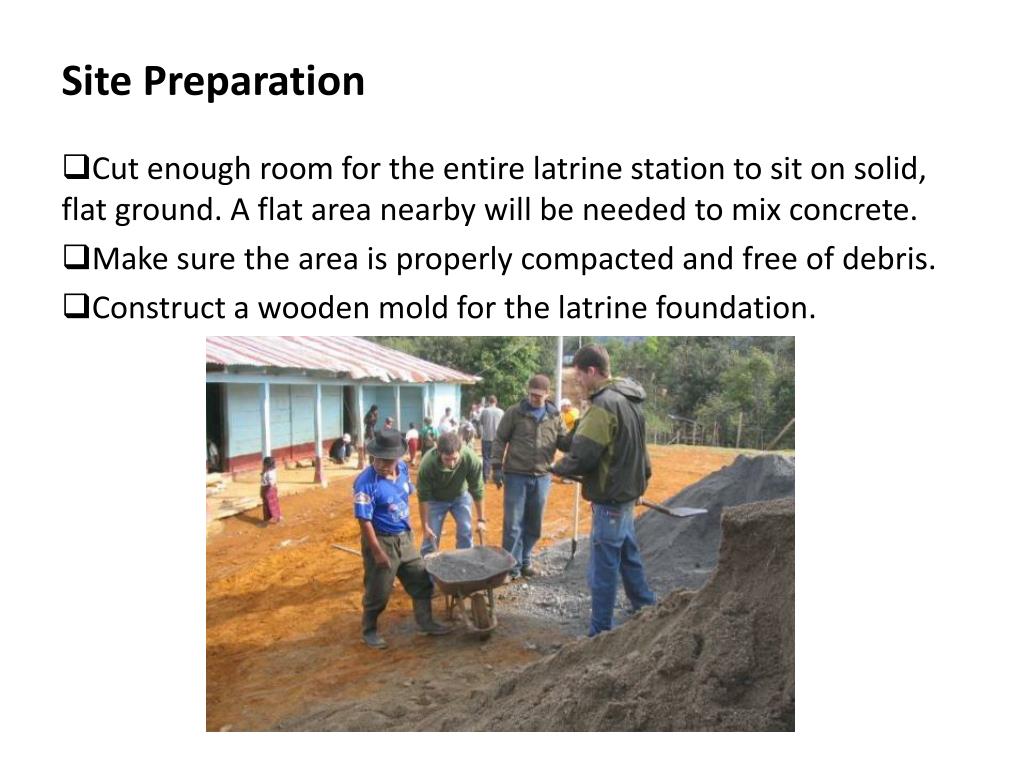 Site Preparation

❑Cut enough room for the entire latrine station to sit on solid, flat ground. A flat area nearby will be needed to mix concrete.

❑Make sure the area is properly compacted and free of debris.

❑Construct a wooden mold for the latrine foundation.